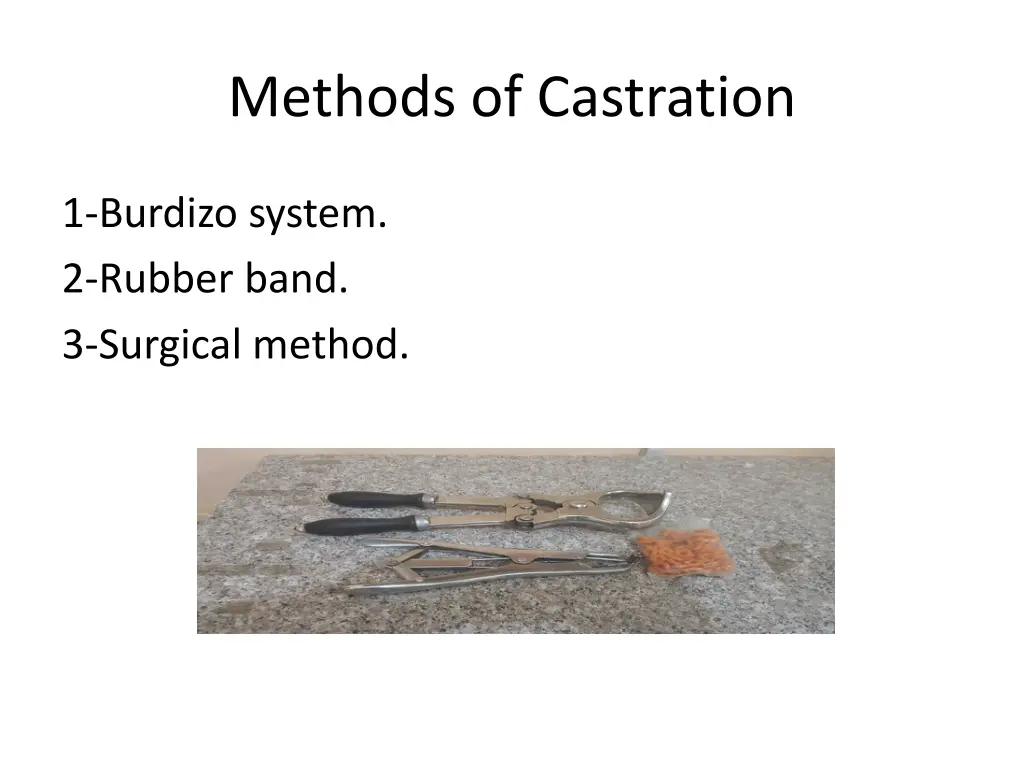 Methods of Castration

1-Burdizo system.
2-Rubber band.
3-Surgical method.